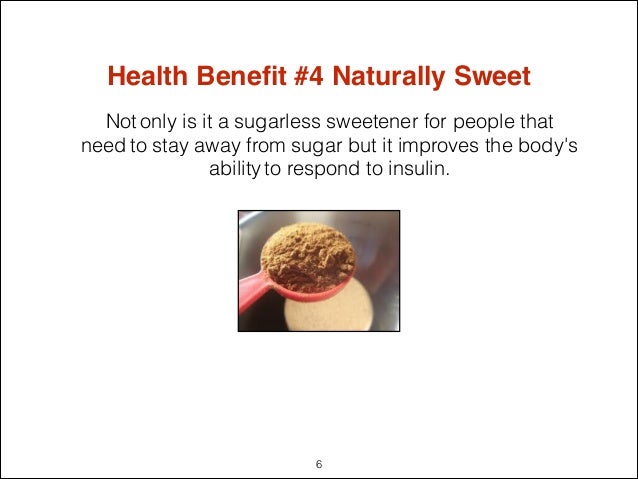 Health Benefit #4 Naturally Sweet

Not only is it a sugarless sweetener for people that need to stay away from sugar but it improves the body's ability to respond to insulin.

6